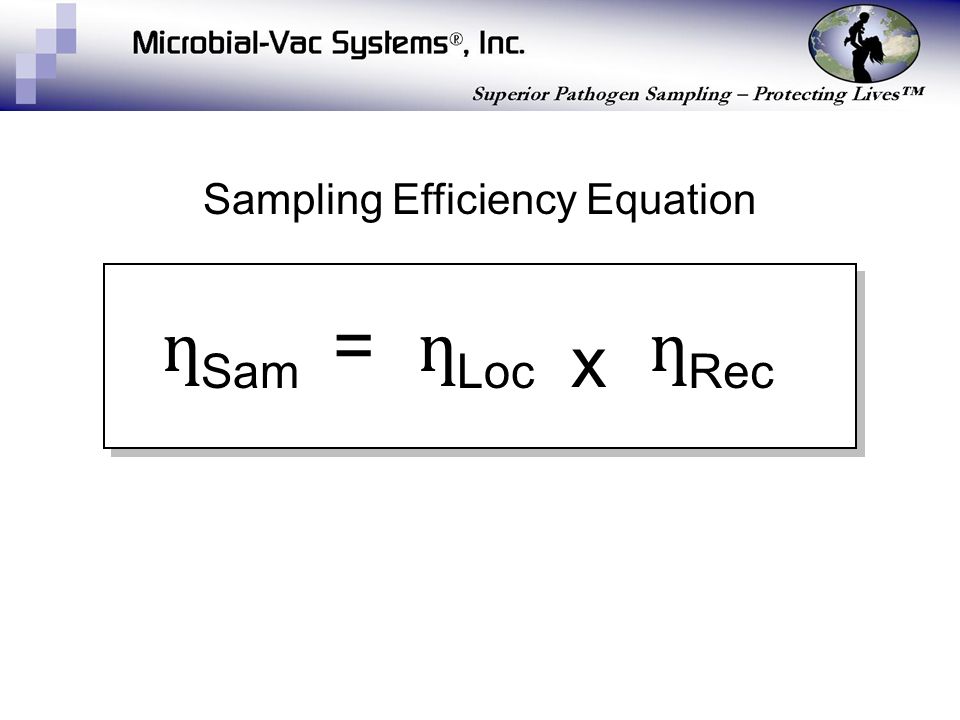 Microbial-Vac Systems®, Inc.

Superior Pathogen Sampling – Protecting Lives™

Sampling Efficiency Equation

$\eta_{Sam} = \eta_{Loc} \times \eta_{Rec}$